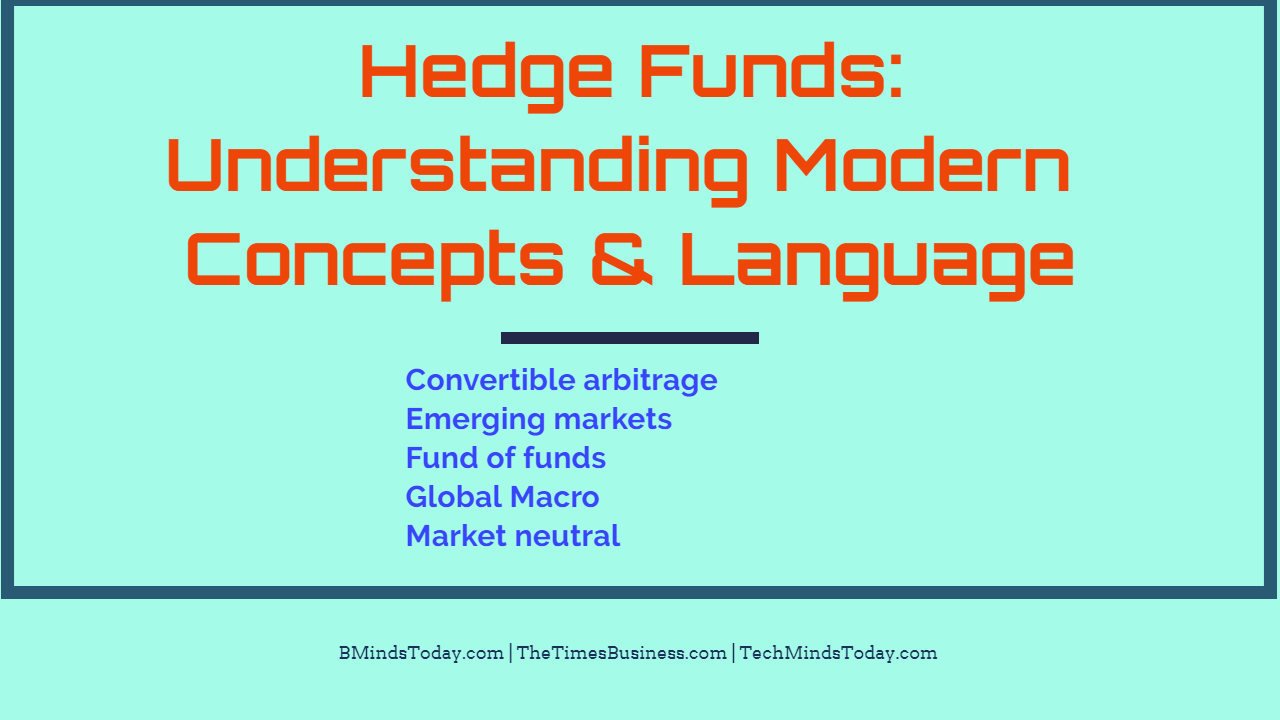 Hedge Funds: Understanding Modern Concepts & Language

Convertible arbitrage
Emerging markets
Fund of funds
Global Macro
Market neutral

BMindsToday.com | TheTimesBusiness.com | TechMindsToday.com